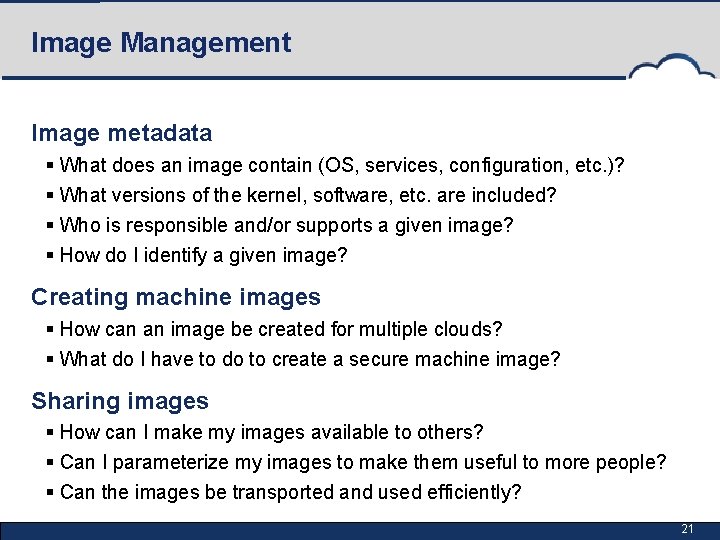 Image Management

Image metadata

▪ What does an image contain (OS, services, configuration, etc.)?

▪ What versions of the kernel, software, etc. are included?

▪ Who is responsible and/or supports a given image?

▪ How do I identify a given image?

Creating machine images

▪ How can an image be created for multiple clouds?

▪ What do I have to do to create a secure machine image?

Sharing images

▪ How can I make my images available to others?

▪ Can I parameterize my images to make them useful to more people?

▪ Can the images be transported and used efficiently?

21